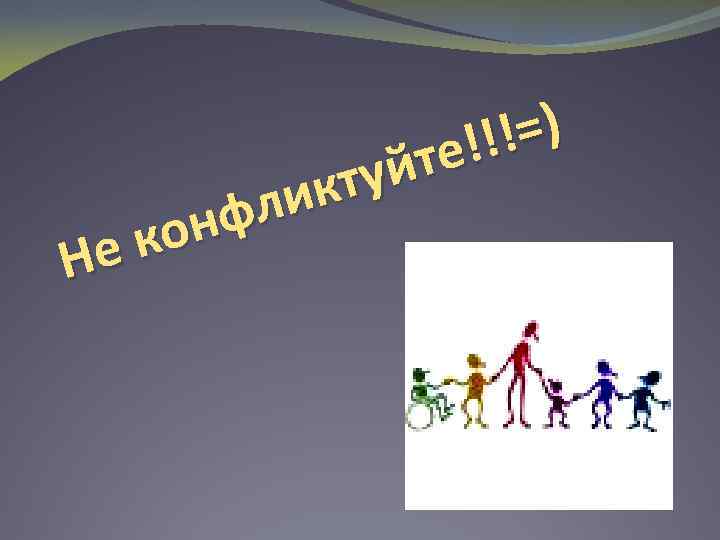 Не конфликтуйте!!!=)